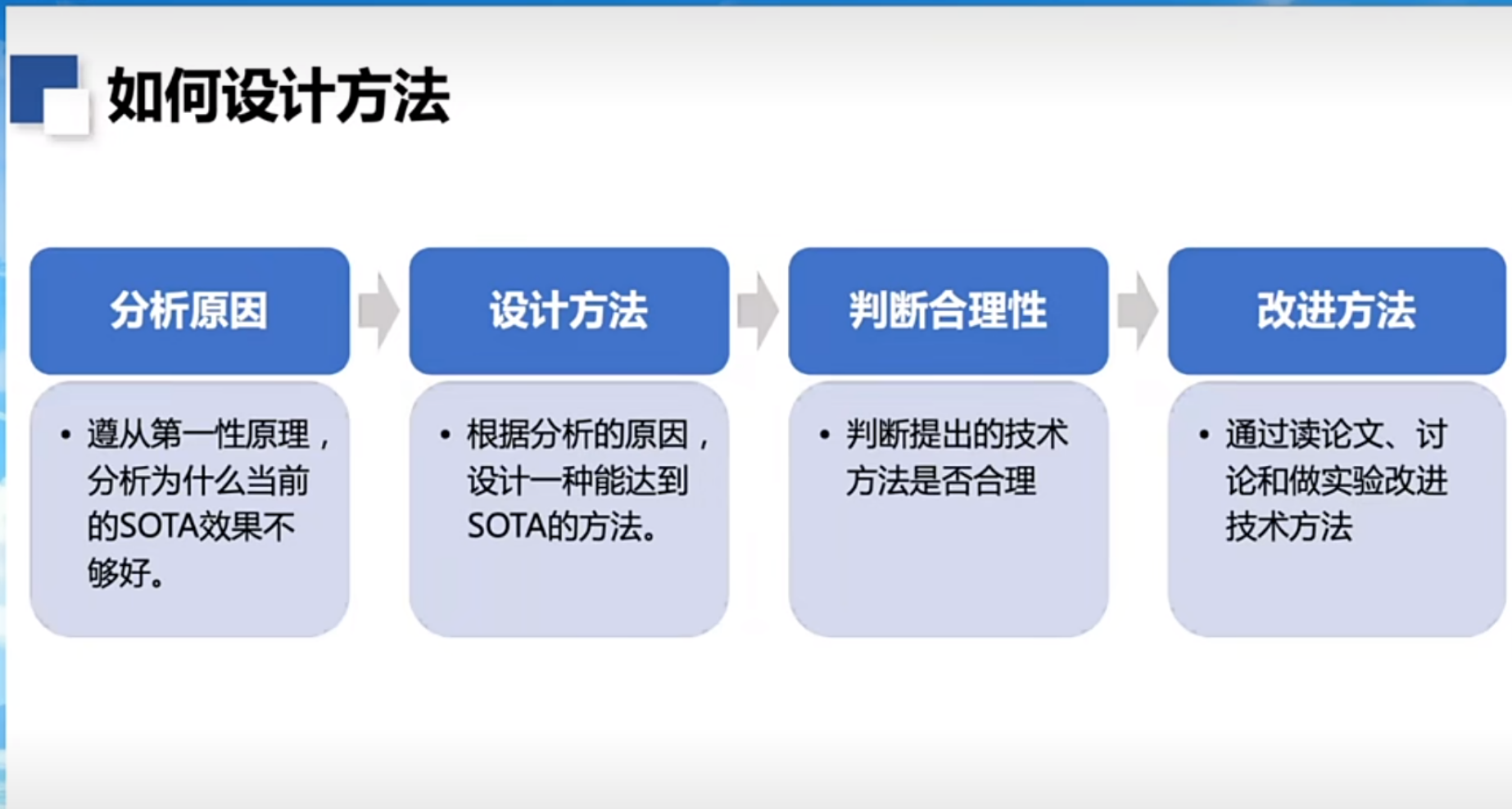 如何设计方法

分析原因

• 遵从第一性原理，分析为什么当前的SOTA效果不够好。

设计方法

• 根据分析的原因，设计一种能达到SOTA的方法。

判断合理性

• 判断提出的技术方法是否合理

改进方法

• 通过读论文、讨论和做实验改进技术方法